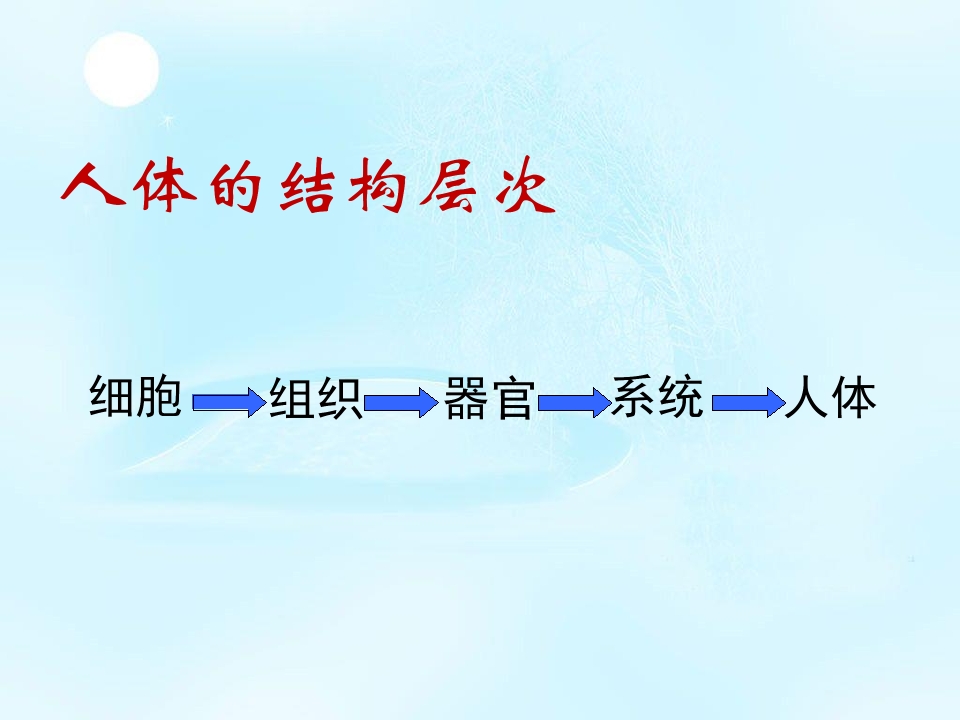 人体的结构层次

细胞 → 组织 → 器官 → 系统 → 人体